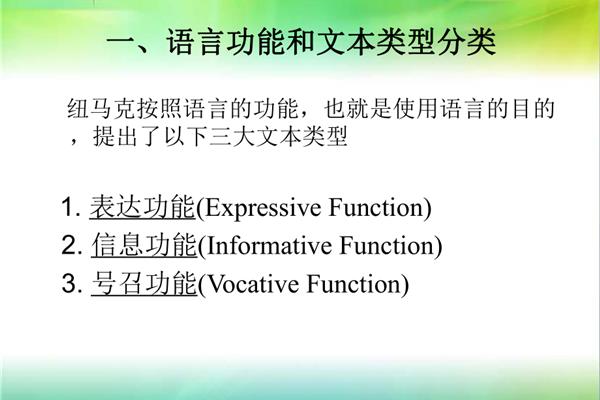 一、语言功能和文本类型分类

纽马克按照语言的功能，也就是使用语言的目的，提出了以下三大文本类型

1. 表达功能(Expressive Function)
2. 信息功能(Informative Function)
3. 号召功能(Vocative Function)